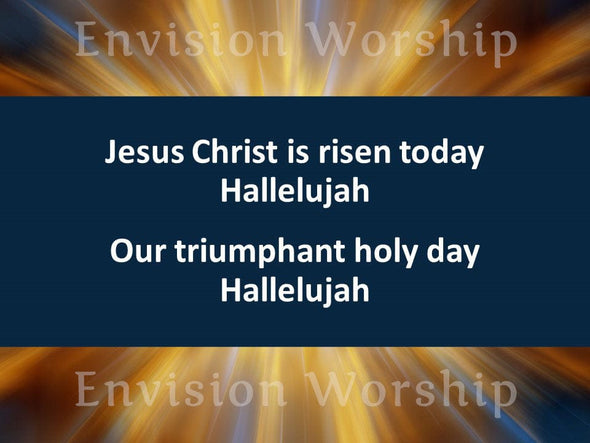 Envision Worship

Jesus Christ is risen today
Hallelujah

Our triumphant holy day
Hallelujah

Envision Worship